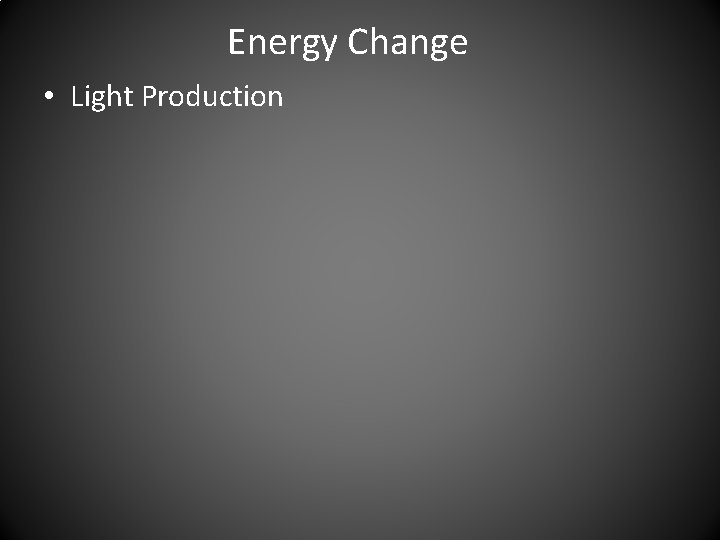 Energy Change

• Light Production